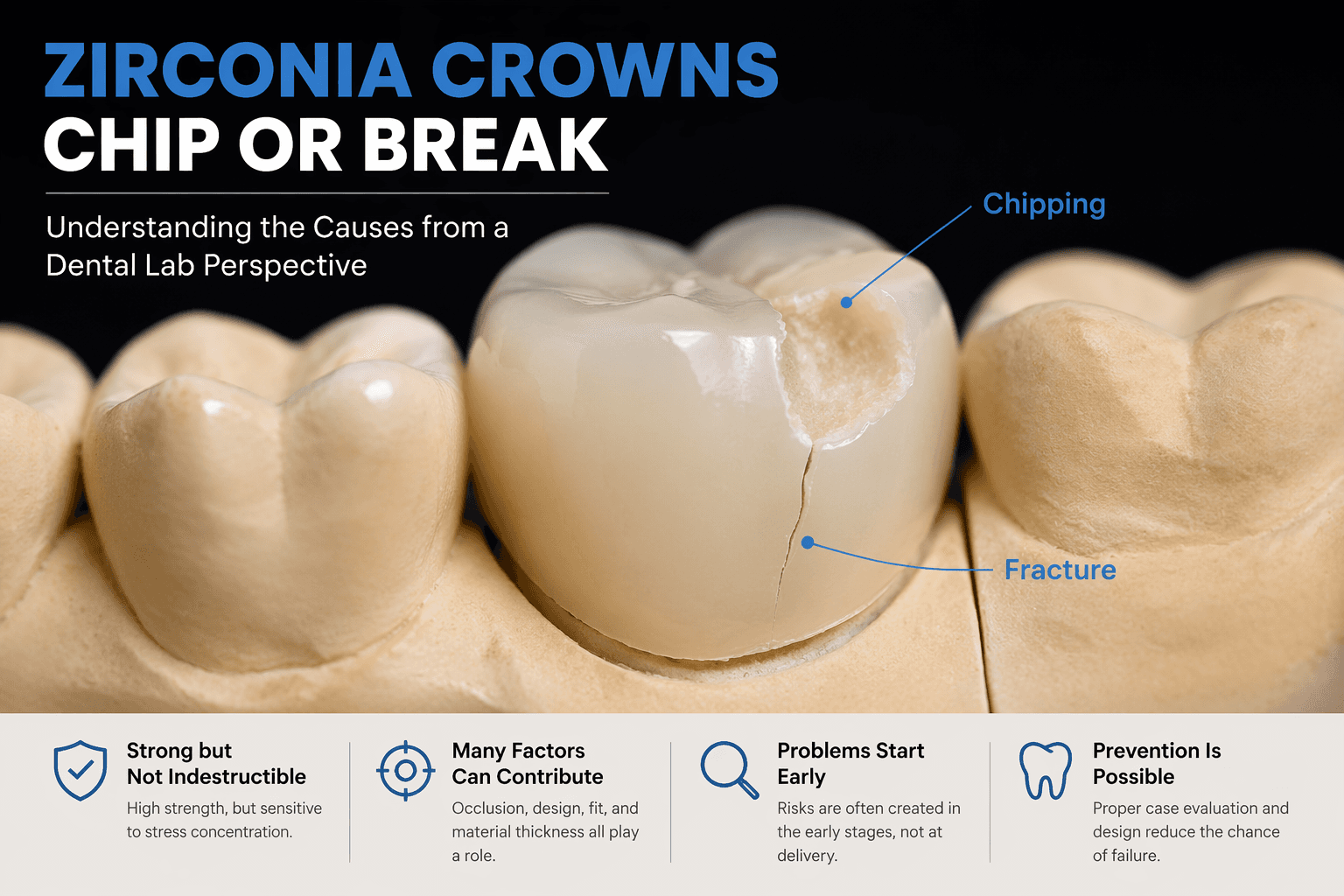 ZIRCONIA CROWNS
CHIP OR BREAK

Understanding the Causes from a Dental Lab Perspective

Chipping

Fracture

Strong but Not Indestructible
High strength, but sensitive to stress concentration.

Many Factors Can Contribute
Occlusion, design, fit, and material thickness all play a role.

Problems Start Early
Risks are often created in the early stages, not at delivery.

Prevention Is Possible
Proper case evaluation and design reduce the chance of failure.